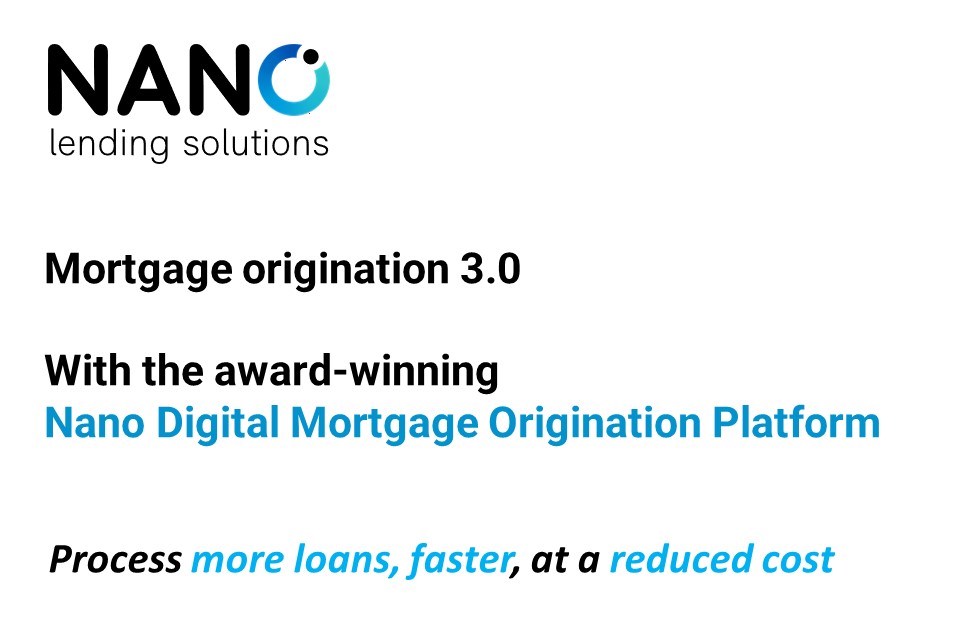 NANO
lending solutions

Mortgage origination 3.0

With the award-winning
Nano Digital Mortgage Origination Platform

Process more loans, faster, at a reduced cost